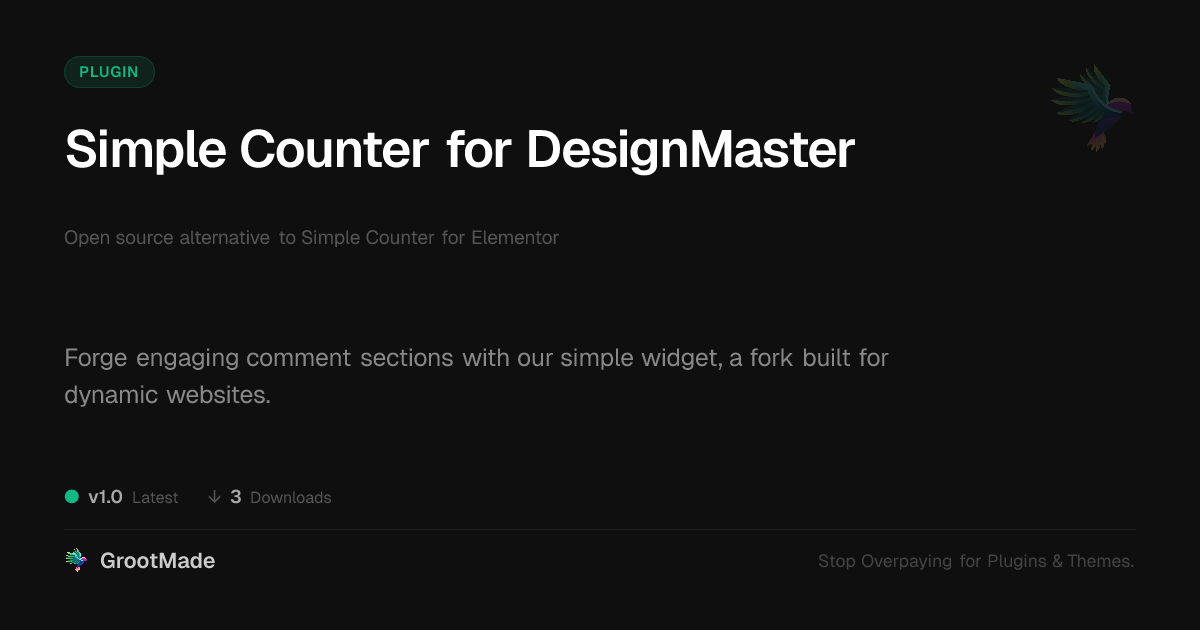 PLUGIN

Simple Counter for DesignMaster

Open source alternative to Simple Counter for Elementor

Forge engaging comment sections with our simple widget, a fork built for dynamic websites.

v1.0 Latest ↓ 3 Downloads

GrootMade

Stop Overpaying for Plugins & Themes.